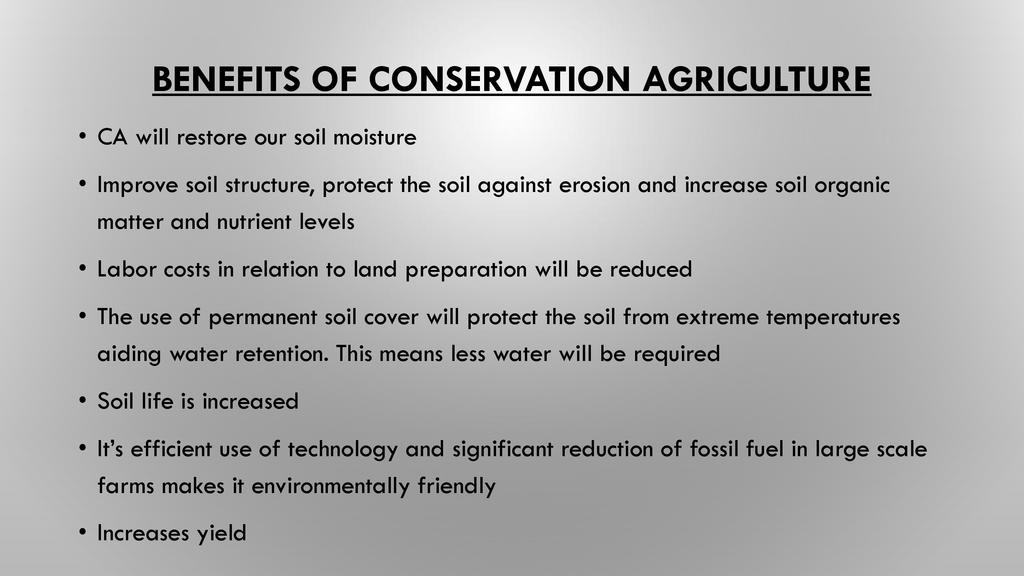 BENEFITS OF CONSERVATION AGRICULTURE

• CA will restore our soil moisture

• Improve soil structure, protect the soil against erosion and increase soil organic matter and nutrient levels

• Labor costs in relation to land preparation will be reduced

• The use of permanent soil cover will protect the soil from extreme temperatures aiding water retention. This means less water will be required

• Soil life is increased

• It's efficient use of technology and significant reduction of fossil fuel in large scale farms makes it environmentally friendly

• Increases yield